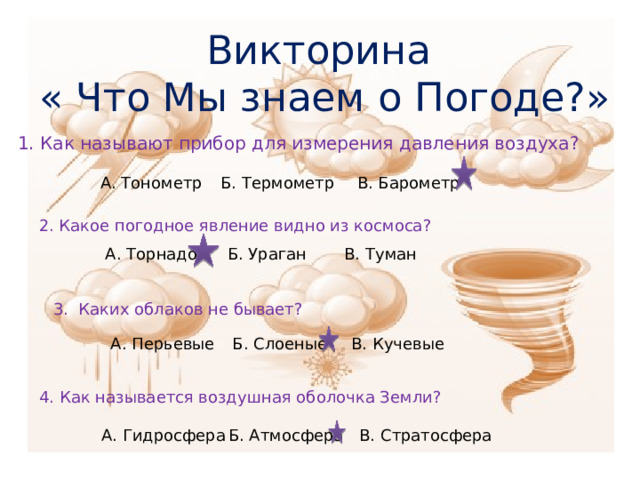 Викторина
« Что Мы знаем о Погоде?»

1. Как называют прибор для измерения давления воздуха?

А. Тонометр Б. Термометр В. Барометр

2. Какое погодное явление видно из космоса?

А. Торнадо Б. Ураган В. Туман

3. Каких облаков не бывает?

А. Перьевые Б. Слоеные В. Кучевые

4. Как называется воздушная оболочка Земли?

А. Гидросфера Б. Атмосфера В. Стратосфера